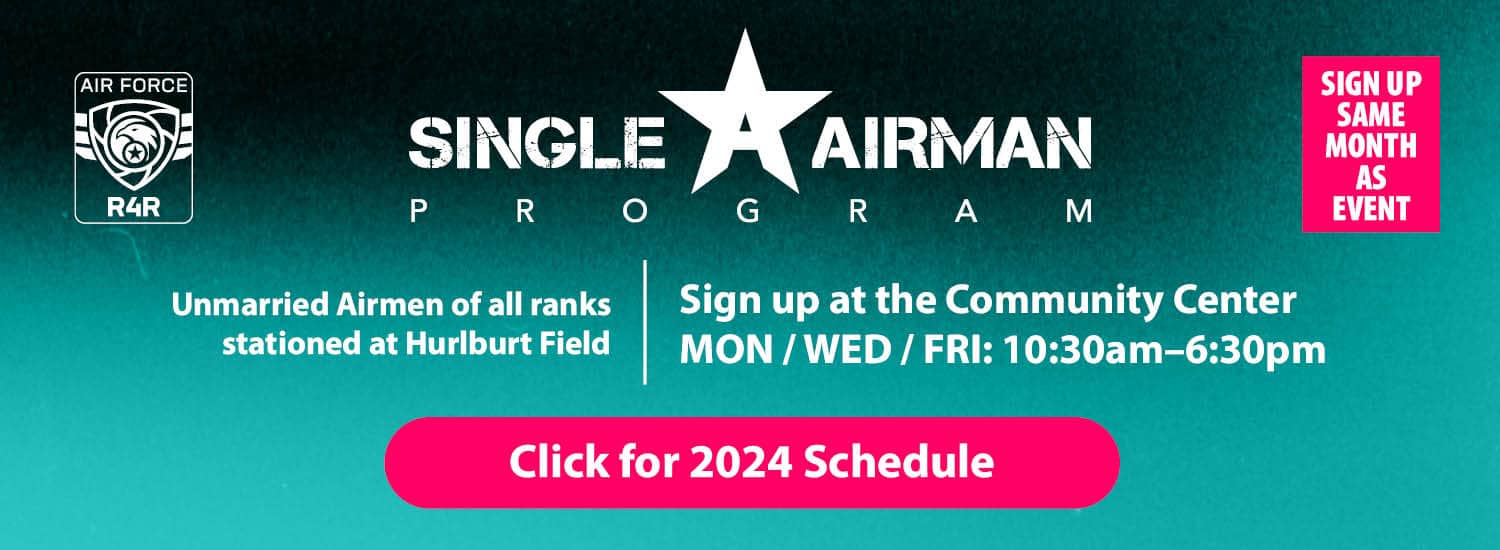 AIR FORCE
R4R

SINGLE A AIRMAN
PROGRAM

SIGN UP SAME MONTH AS EVENT

Unmarried Airmen of all ranks stationed at Hurlburt Field

Sign up at the Community Center
MON / WED / FRI: 10:30am–6:30pm

Click for 2024 Schedule